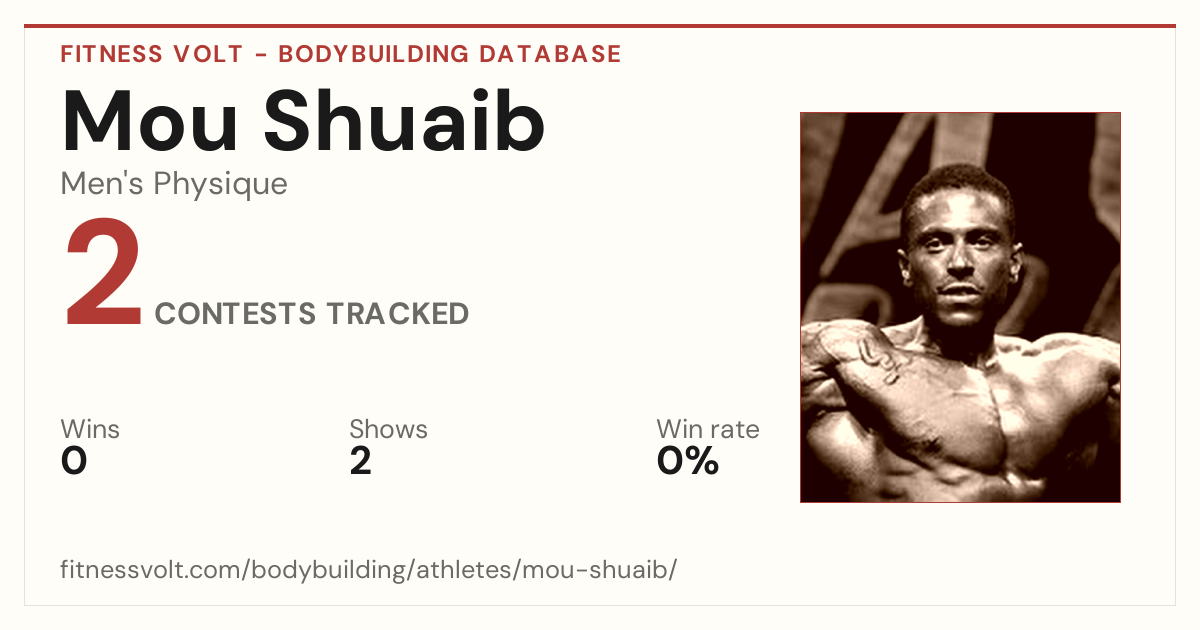 FITNESS VOLT - BODYBUILDING DATABASE

Mou Shuaib

Men's Physique

2 CONTESTS TRACKED

Wins
0

Shows
2

Win rate
0%

fitnessvolt.com/bodybuilding/athletes/mou-shuaib/